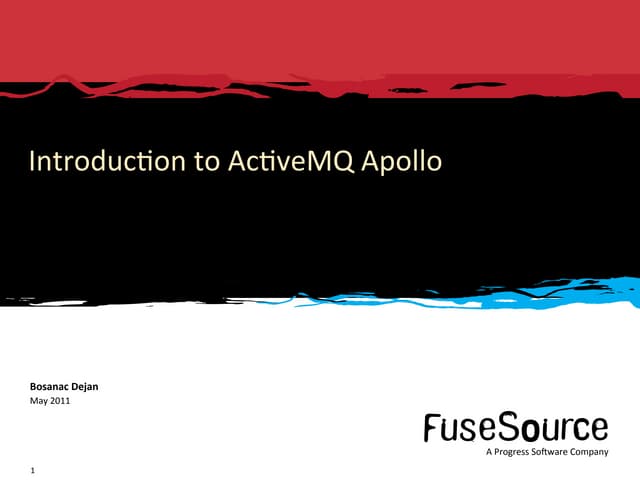 Introduction to ActiveMQ Apollo

Bosanac Dejan
May 2011

FuseSource
A Progress Software Company

1